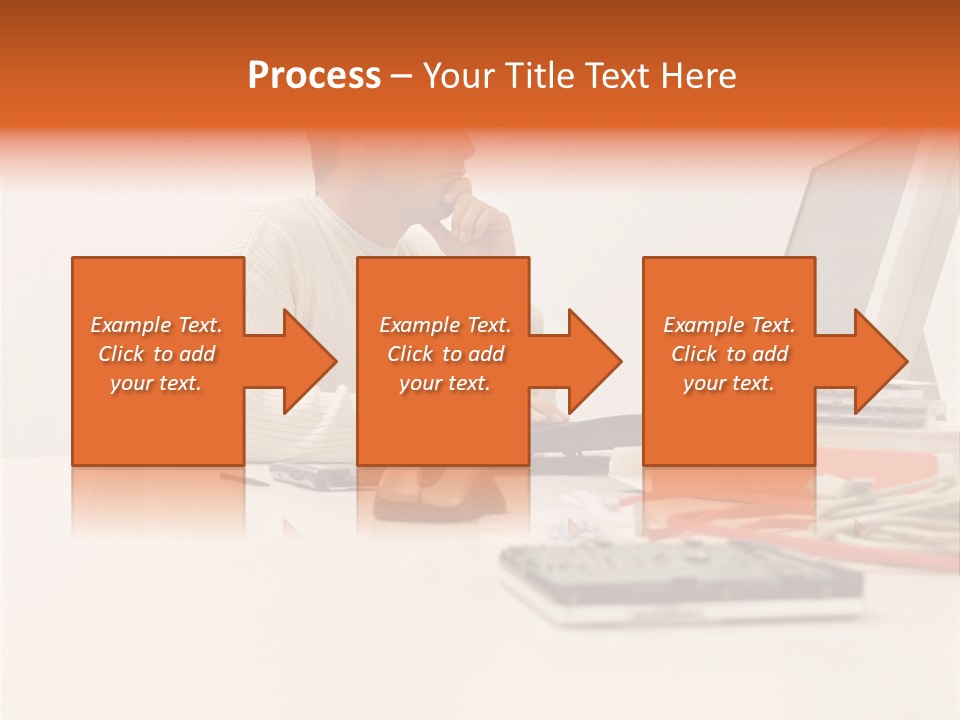 Process – Your Title Text Here

Example Text. Click to add your text.

Example Text. Click to add your text.

Example Text. Click to add your text.